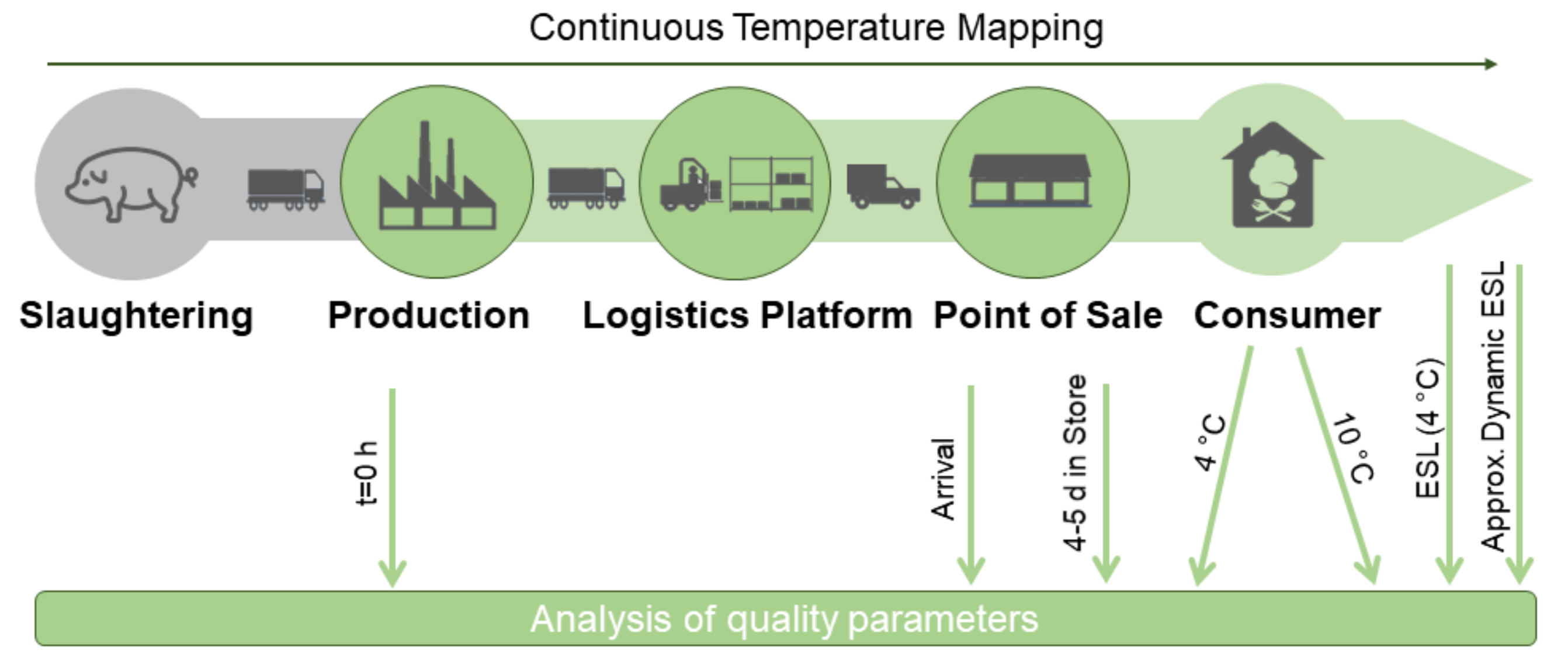 Continuous Temperature Mapping

Slaughtering

Production

Logistics Platform

Point of Sale

Consumer

t=0 h

Arrival

4-5 d in Store

4 °C

10 °C

ESL (4 °C)

Approx. Dynamic ESL

Analysis of quality parameters